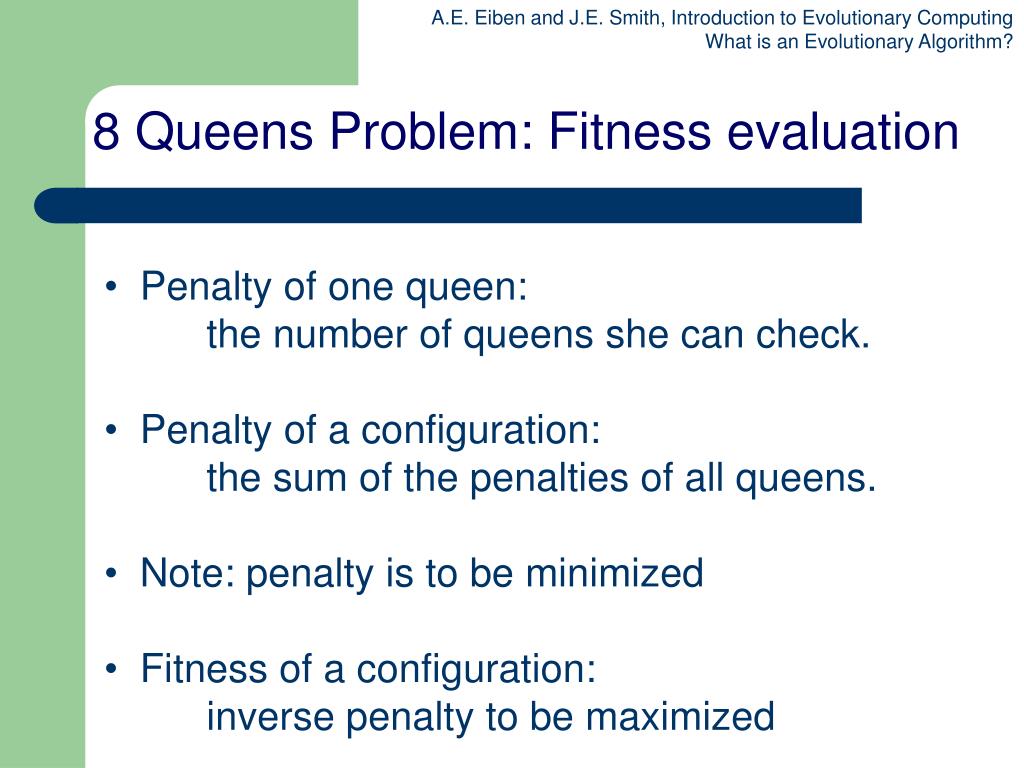 A.E. Eiben and J.E. Smith, Introduction to Evolutionary Computing
What is an Evolutionary Algorithm?

8 Queens Problem: Fitness evaluation

• Penalty of one queen:
the number of queens she can check.

• Penalty of a configuration:
the sum of the penalties of all queens.

• Note: penalty is to be minimized

• Fitness of a configuration:
inverse penalty to be maximized